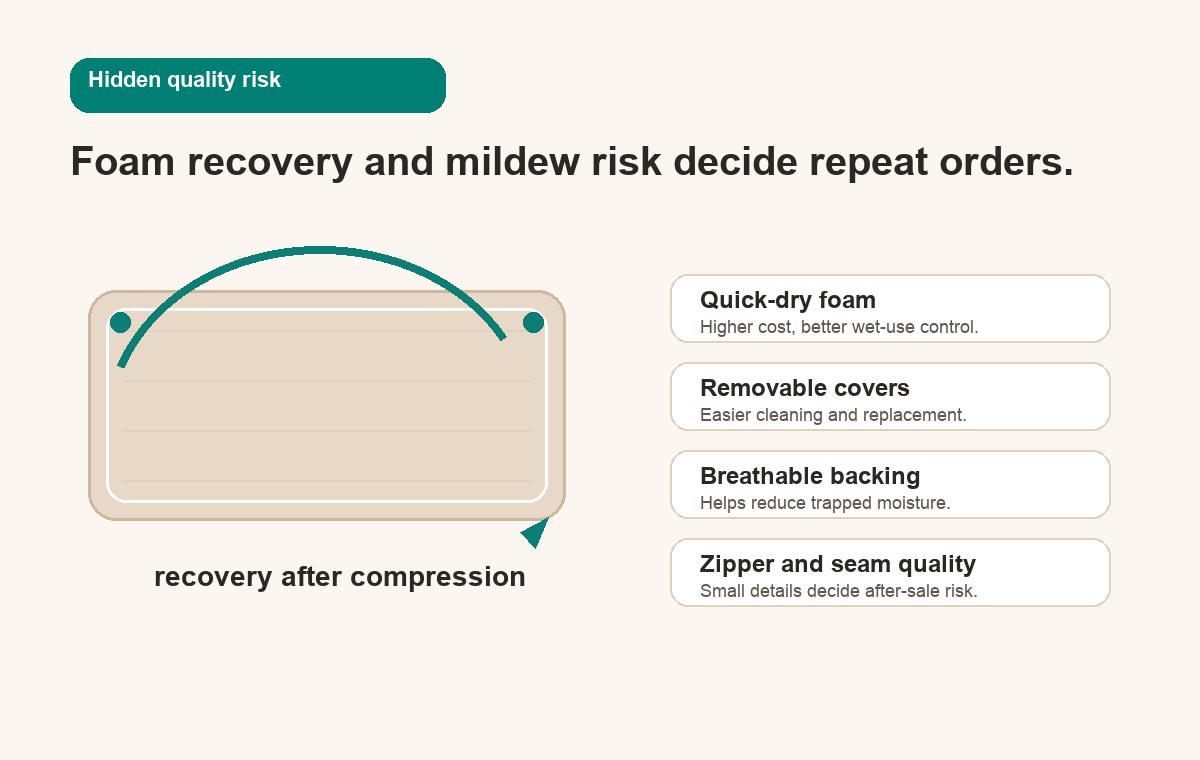 Hidden quality risk

Foam recovery and mildew risk decide repeat orders.

recovery after compression

Quick-dry foam
Higher cost, better wet-use control.

Removable covers
Easier cleaning and replacement.

Breathable backing
Helps reduce trapped moisture.

Zipper and seam quality
Small details decide after-sale risk.